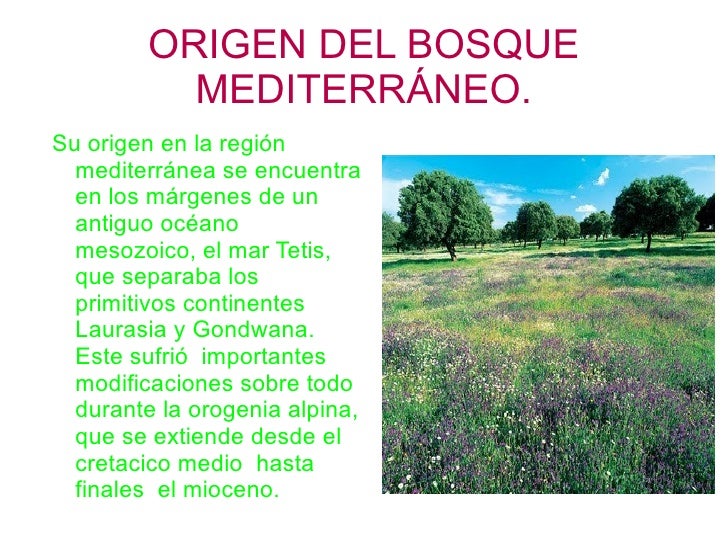 ORIGEN DEL BOSQUE MEDITERRÁNEO.

Su origen en la región mediterránea se encuentra en los márgenes de un antiguo océano mesozoico, el mar Tetis, que separaba los primitivos continentes Laurasia y Gondwana. Este sufrió importantes modificaciones sobre todo durante la orogenia alpina, que se extiende desde el cretacico medio hasta finales el mioceno.